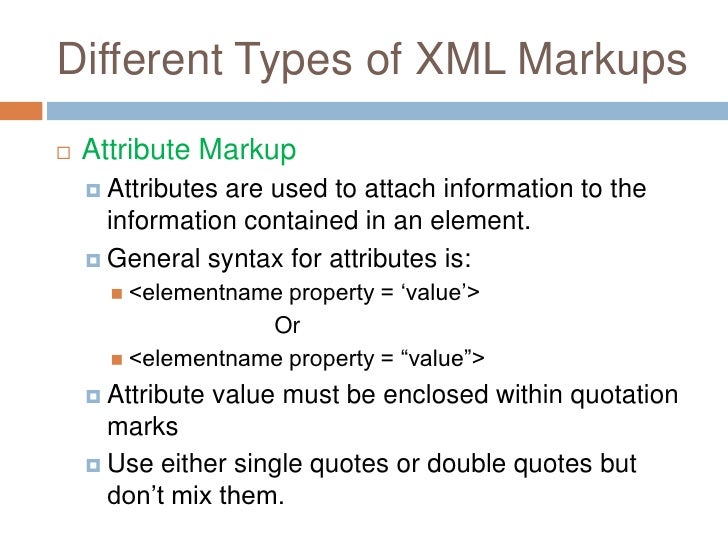 Different Types of XML Markups

Attribute Markup

Attributes are used to attach information to the information contained in an element.

General syntax for attributes is:

<elementname property = ‘value’>

Or

<elementname property = “value”>

Attribute value must be enclosed within quotation marks

Use either single quotes or double quotes but don’t mix them.